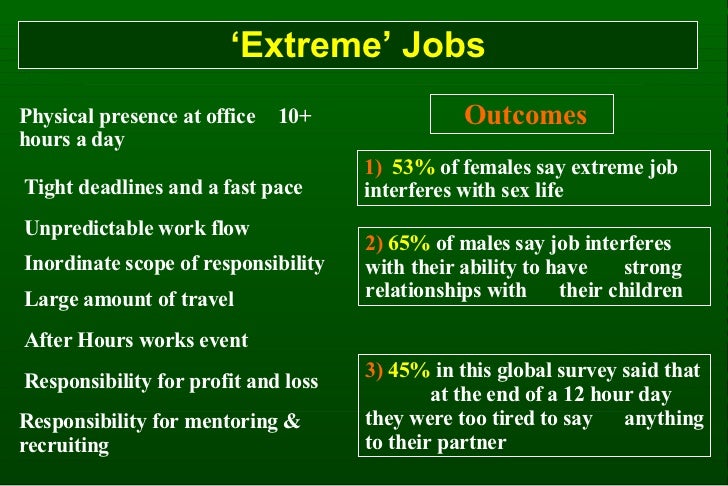 ‘Extreme’ Jobs

Physical presence at office 10+ hours a day

Tight deadlines and a fast pace

Unpredictable work flow

Inordinate scope of responsibility

Large amount of travel

After Hours works event

Responsibility for profit and loss

Responsibility for mentoring & recruiting

Outcomes

1) 53% of females say extreme job interferes with sex life

2) 65% of males say job interferes with their ability to have strong relationships with their children

3) 45% in this global survey said that at the end of a 12 hour day they were too tired to say anything to their partner